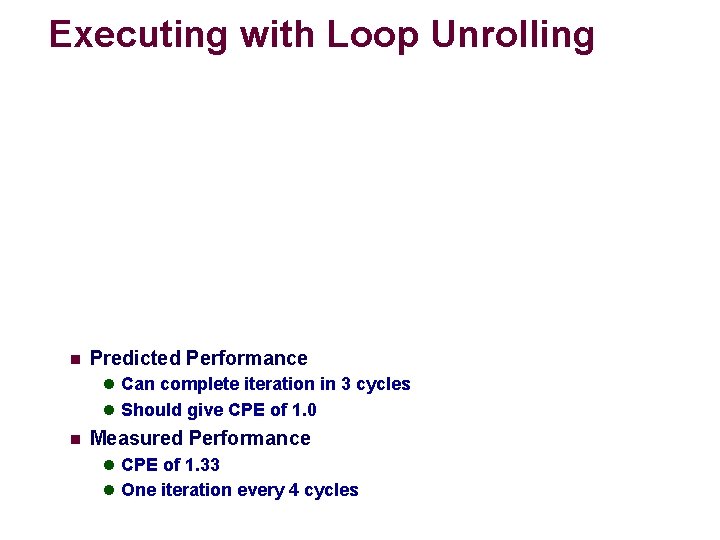 Executing with Loop Unrolling

Predicted Performance

Can complete iteration in 3 cycles

Should give CPE of 1.0

Measured Performance

CPE of 1.33

One iteration every 4 cycles